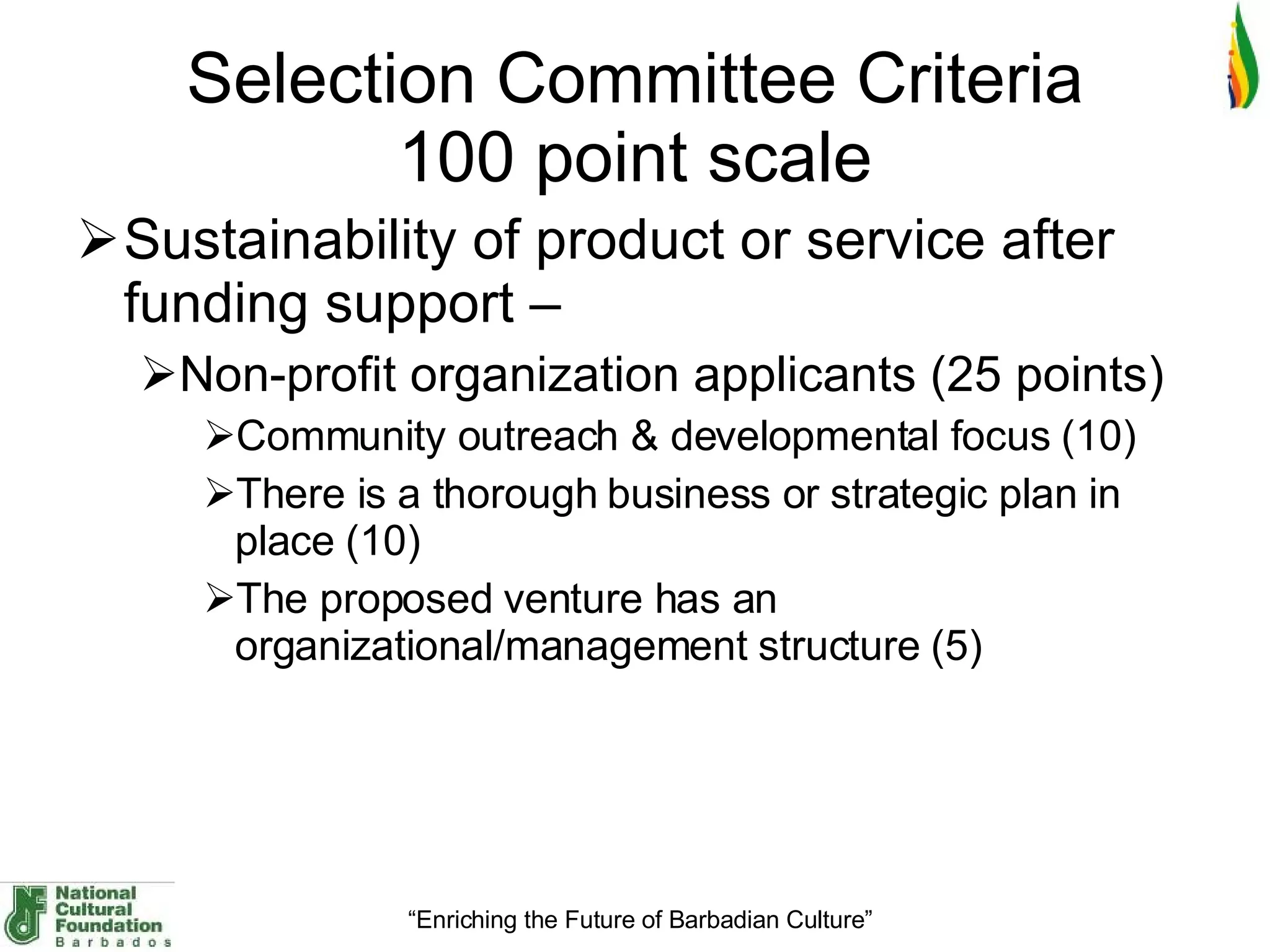 Selection Committee Criteria
100 point scale

➢Sustainability of product or service after funding support –

➢Non-profit organization applicants (25 points)

➢Community outreach & developmental focus (10)

➢There is a thorough business or strategic plan in place (10)

➢The proposed venture has an organizational/management structure (5)

National Cultural Foundation Barbados

“Enriching the Future of Barbadian Culture”